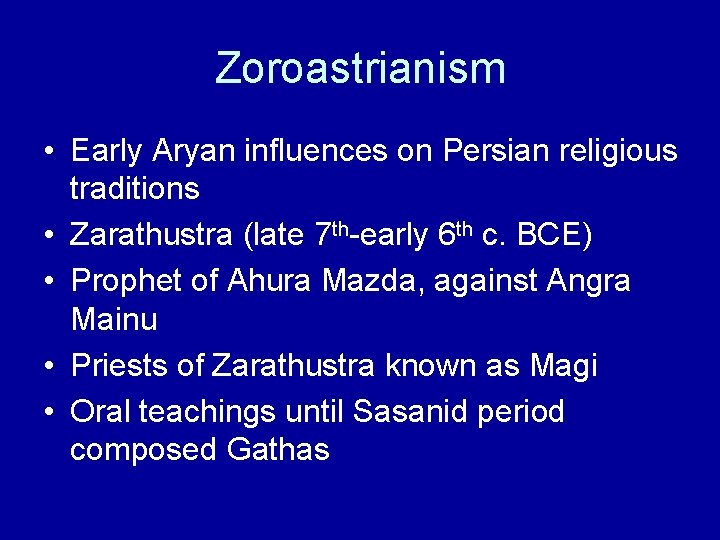 Zoroastrianism

• Early Aryan influences on Persian religious traditions
• Zarathustra (late 7th-early 6th c. BCE)
• Prophet of Ahura Mazda, against Angra Mainu
• Priests of Zarathustra known as Magi
• Oral teachings until Sasanid period composed Gathas